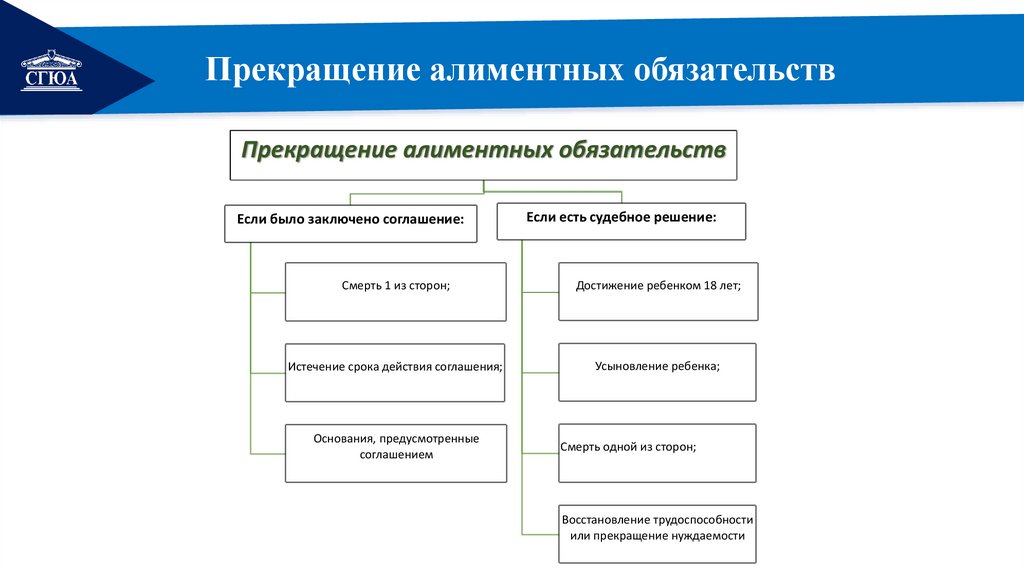 СГЮА

Прекращение алиментных обязательств

Прекращение алиментных обязательств

Если было заключено соглашение:

Смерть 1 из сторон;

Истечение срока действия соглашения;

Основания, предусмотренные соглашением

Если есть судебное решение:

Достижение ребенком 18 лет;

Усыновление ребенка;

Смерть одной из сторон;

Восстановление трудоспособности или прекращение нуждаемости